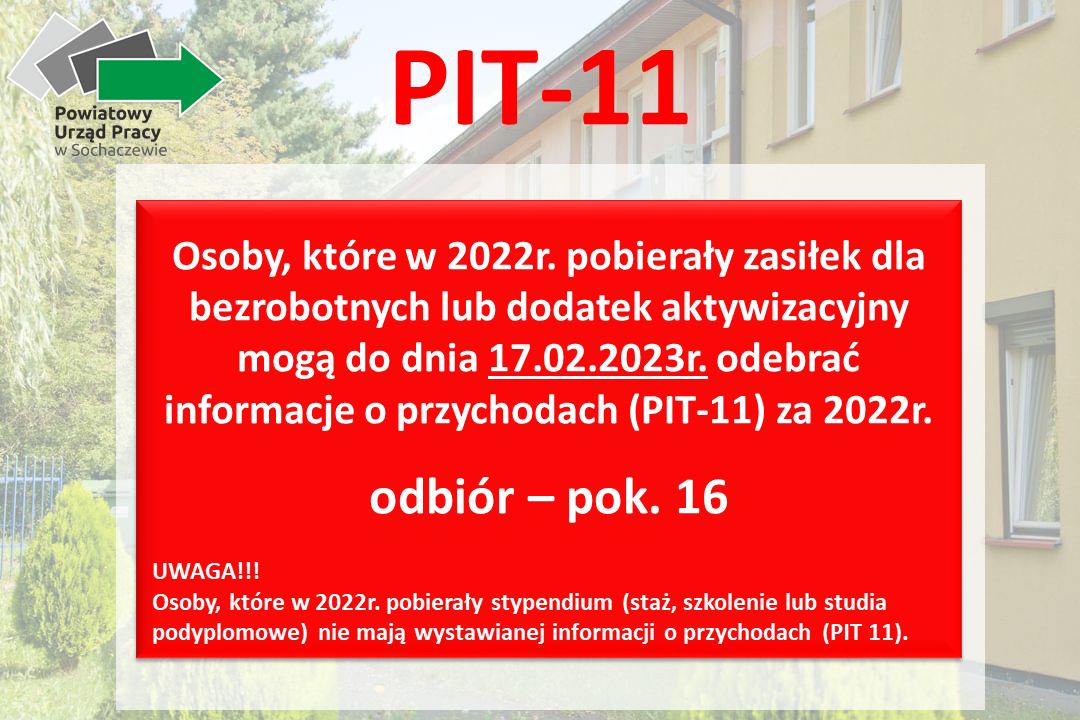 Powiatowy Urząd Pracy w Sochaczewie

PIT-11

Osoby, które w 2022r. pobierały zasiłek dla bezrobotnych lub dodatek aktywizacyjny mogą do dnia 17.02.2023r. odebrać informacje o przychodach (PIT-11) za 2022r.

odbiór – pok. 16

UWAGA!!!
Osoby, które w 2022r. pobierały stypendium (staż, szkolenie lub studia podyplomowe) nie mają wystawianej informacji o przychodach (PIT 11).